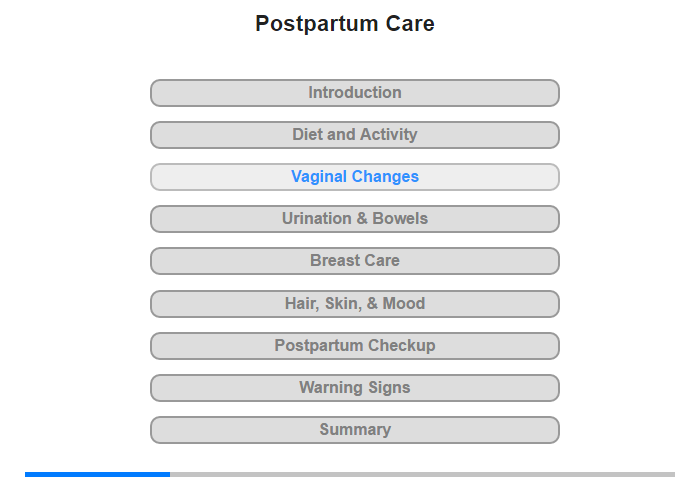 Postpartum Care

Introduction

Diet and Activity

Vaginal Changes

Urination & Bowels

Breast Care

Hair, Skin, & Mood

Postpartum Checkup

Warning Signs

Summary